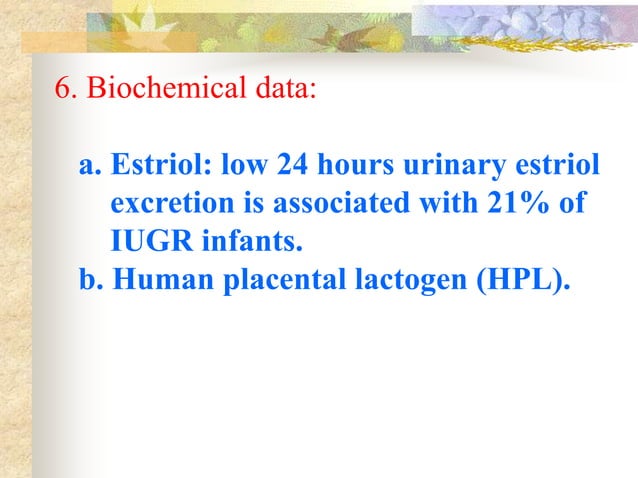 6. Biochemical data:

a. Estriol: low 24 hours urinary estriol excretion is associated with 21% of IUGR infants.
b. Human placental lactogen (HPL).